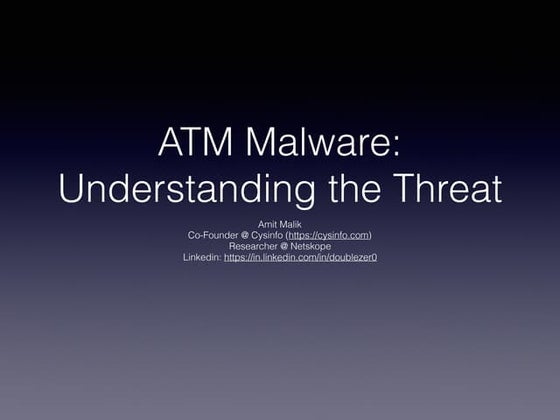 ATM Malware:
Understanding the Threat

Amit Malik
Co-Founder @ Cysinfo (https://cysinfo.com)
Researcher @ Netskope
Linkedin: https://in.linkedin.com/in/doublezer0